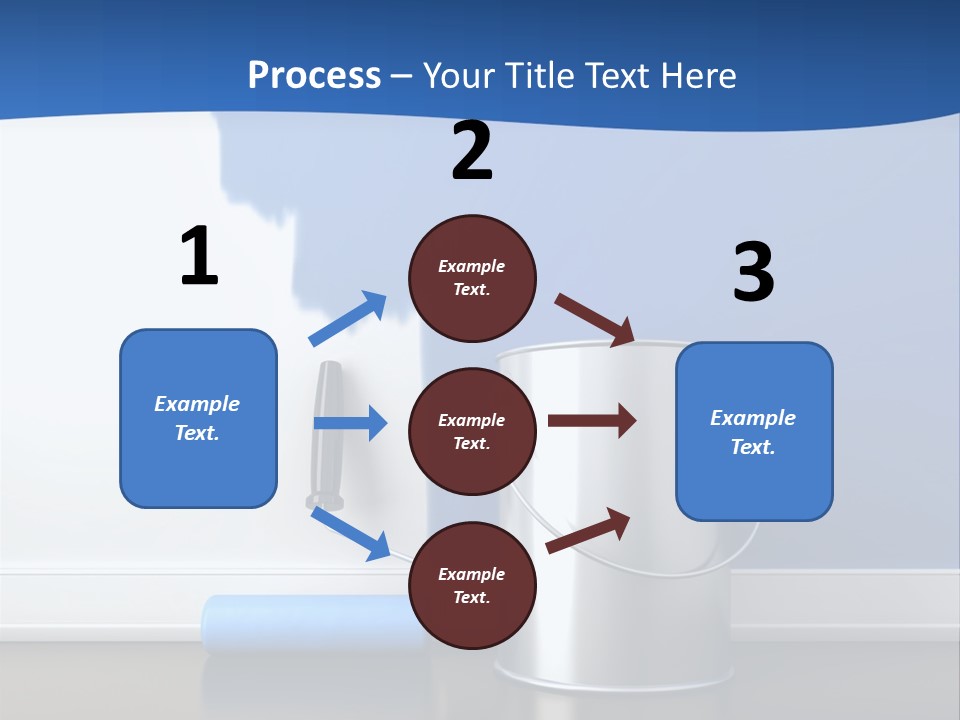 Process – Your Title Text Here

1

Example Text.

2

Example Text.

Example Text.

Example Text.

3

Example Text.